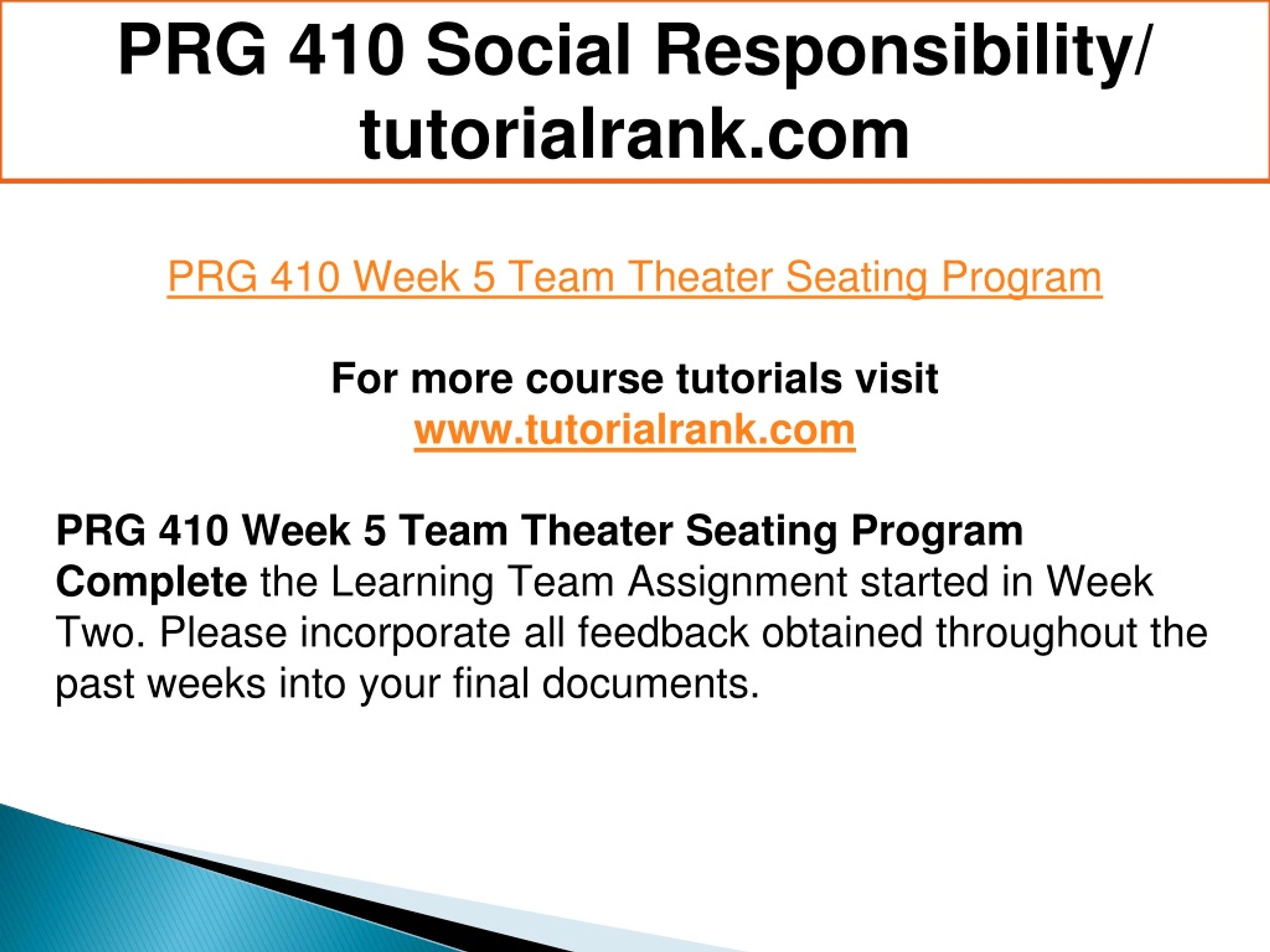 PRG 410 Social Responsibility/ tutorialrank.com

PRG 410 Week 5 Team Theater Seating Program

For more course tutorials visit
www.tutorialrank.com

PRG 410 Week 5 Team Theater Seating Program
Complete the Learning Team Assignment started in Week Two. Please incorporate all feedback obtained throughout the past weeks into your final documents.